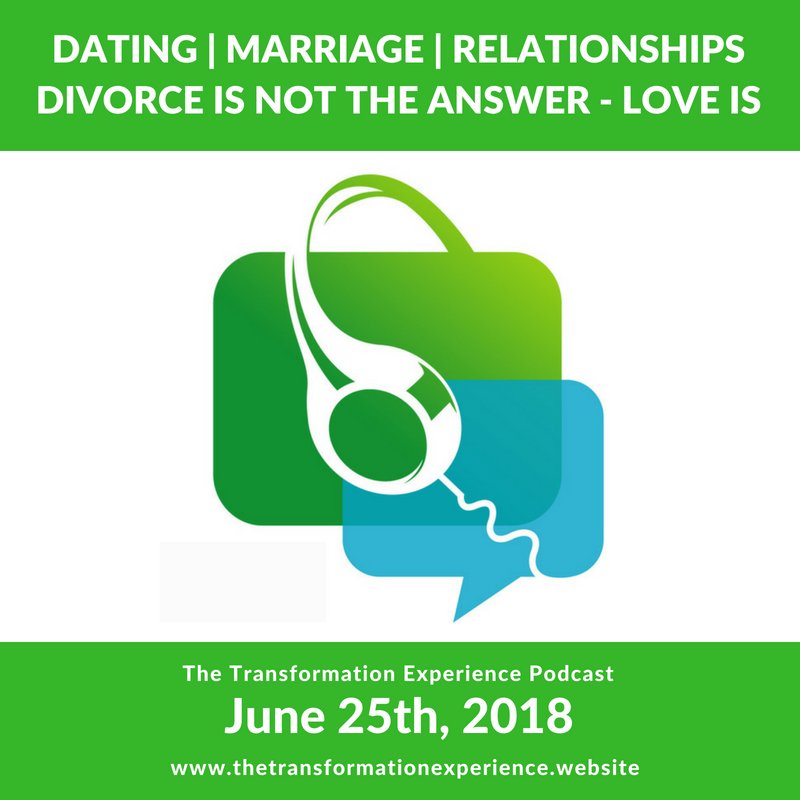 DATING | MARRIAGE | RELATIONSHIPS
DIVORCE IS NOT THE ANSWER - LOVE IS

The Transformation Experience Podcast
June 25th, 2018
www.thetransformationexperience.website